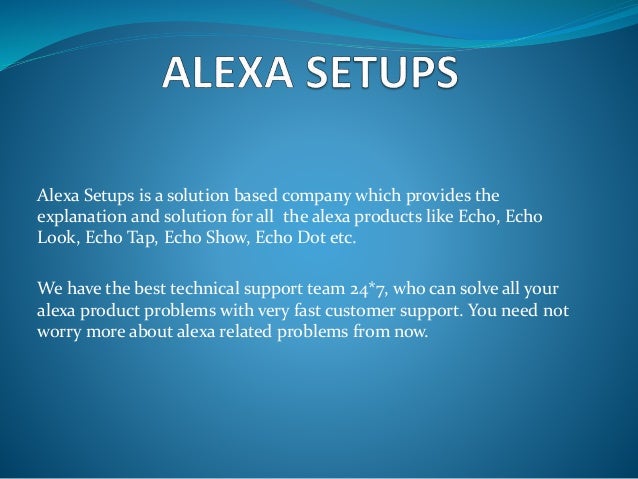 ALEXA SETUPS

Alexa Setups is a solution based company which provides the explanation and solution for all  the alexa products like Echo, Echo Look, Echo Tap, Echo Show, Echo Dot etc.

We have the best technical support team 24*7, who can solve all your alexa product problems with very fast customer support. You need not worry more about alexa related problems from now.